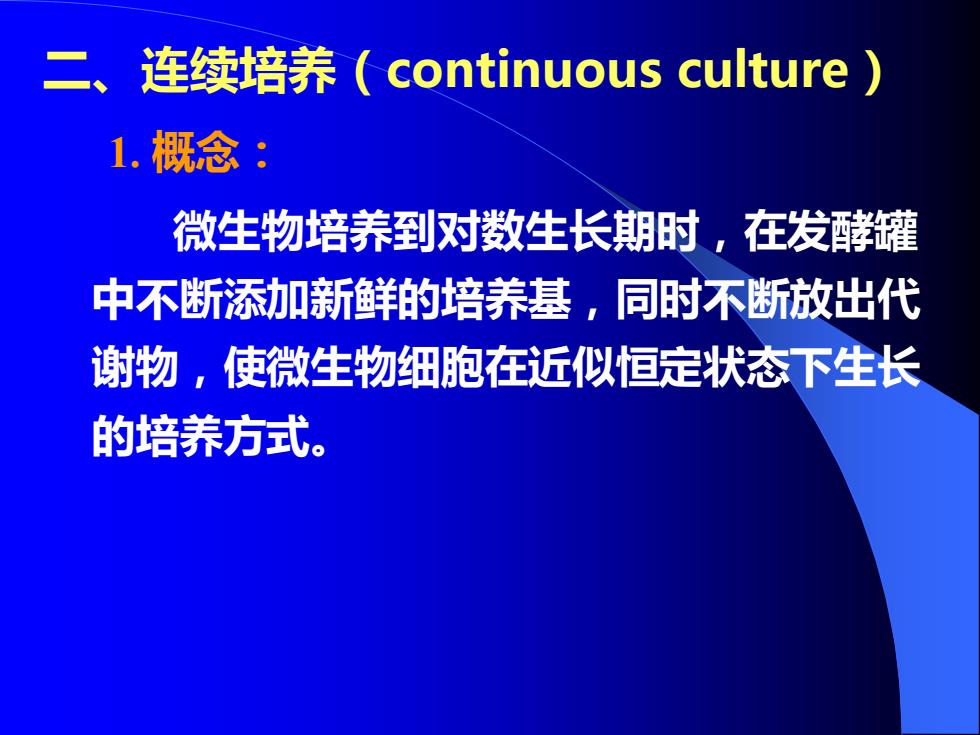 二、连续培养（continuous culture）

1. 概念：

微生物培养到对数生长期时，在发酵罐中不断添加新鲜的培养基，同时不断放出代谢物，使微生物细胞在近似恒定状态下生长的培养方式。